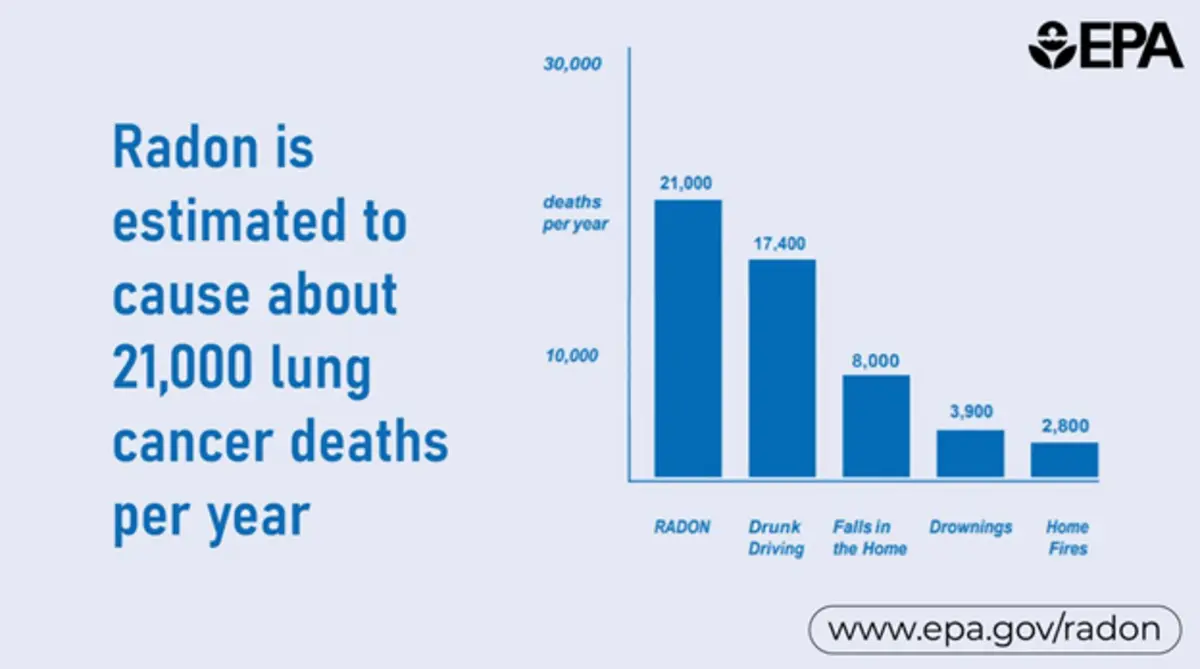 EPA

Radon is estimated to cause about 21,000 lung cancer deaths per year

30,000

deaths per year

10,000

21,000

17,400

8,000

3,900

2,800

RADON

Drunk Driving

Falls in the Home

Drownings

Home Fires

www.epa.gov/radon